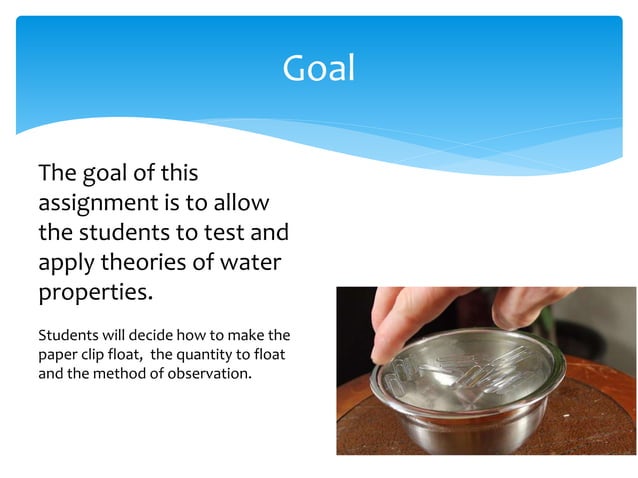 Goal

The goal of this assignment is to allow the students to test and apply theories of water properties.

Students will decide how to make the paper clip float,  the quantity to float and the method of observation.